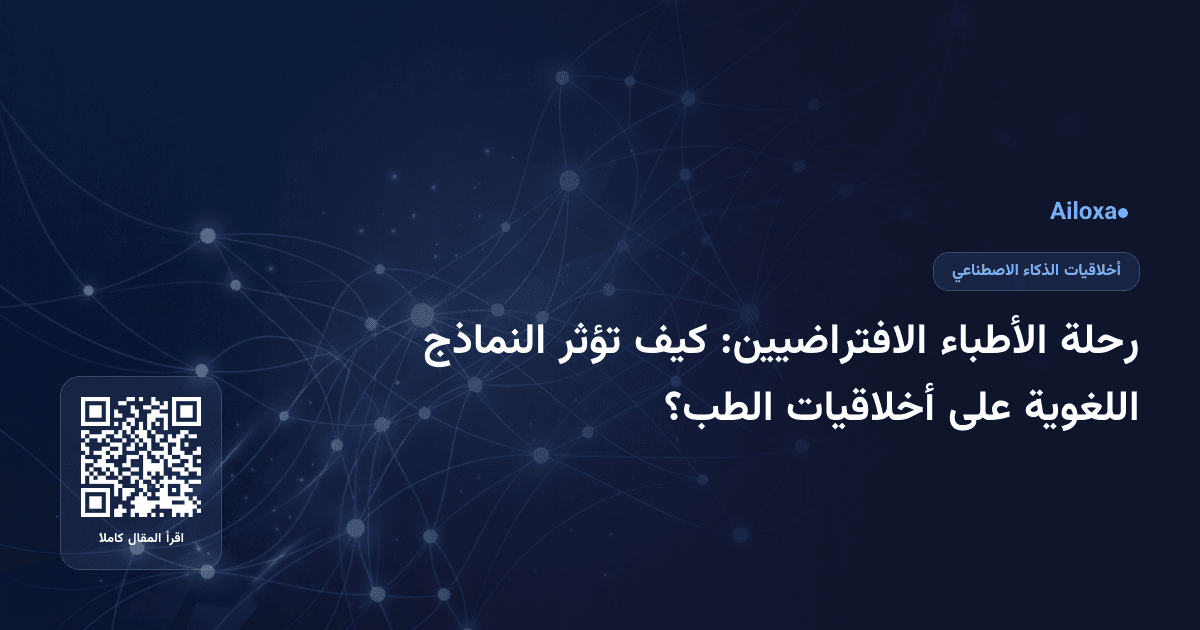 Ailoxa●

أخلاقيات الذكاء الاصطناعي

رحلة الأطباء الافتراضيين: كيف تؤثر النماذج اللغوية على أخلاقيات الطب؟

اقرأ المقال كاملا